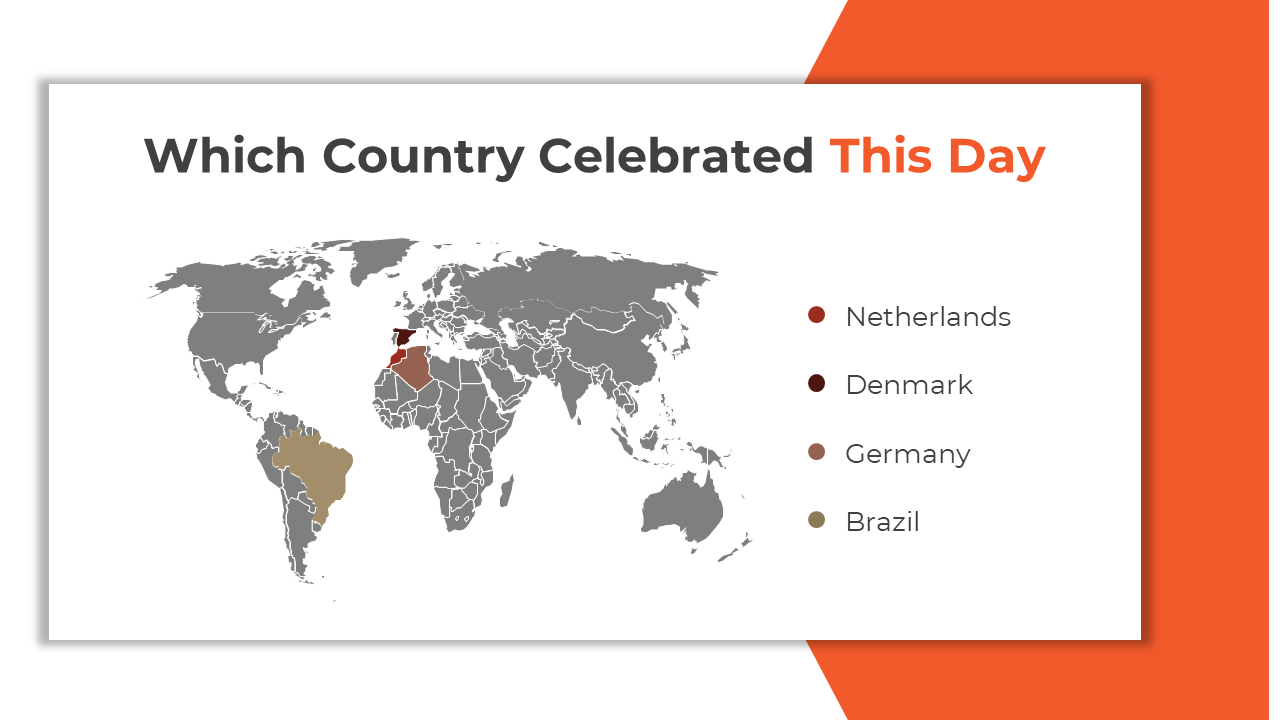 Which Country Celebrated This Day

Netherlands

Denmark

Germany

Brazil